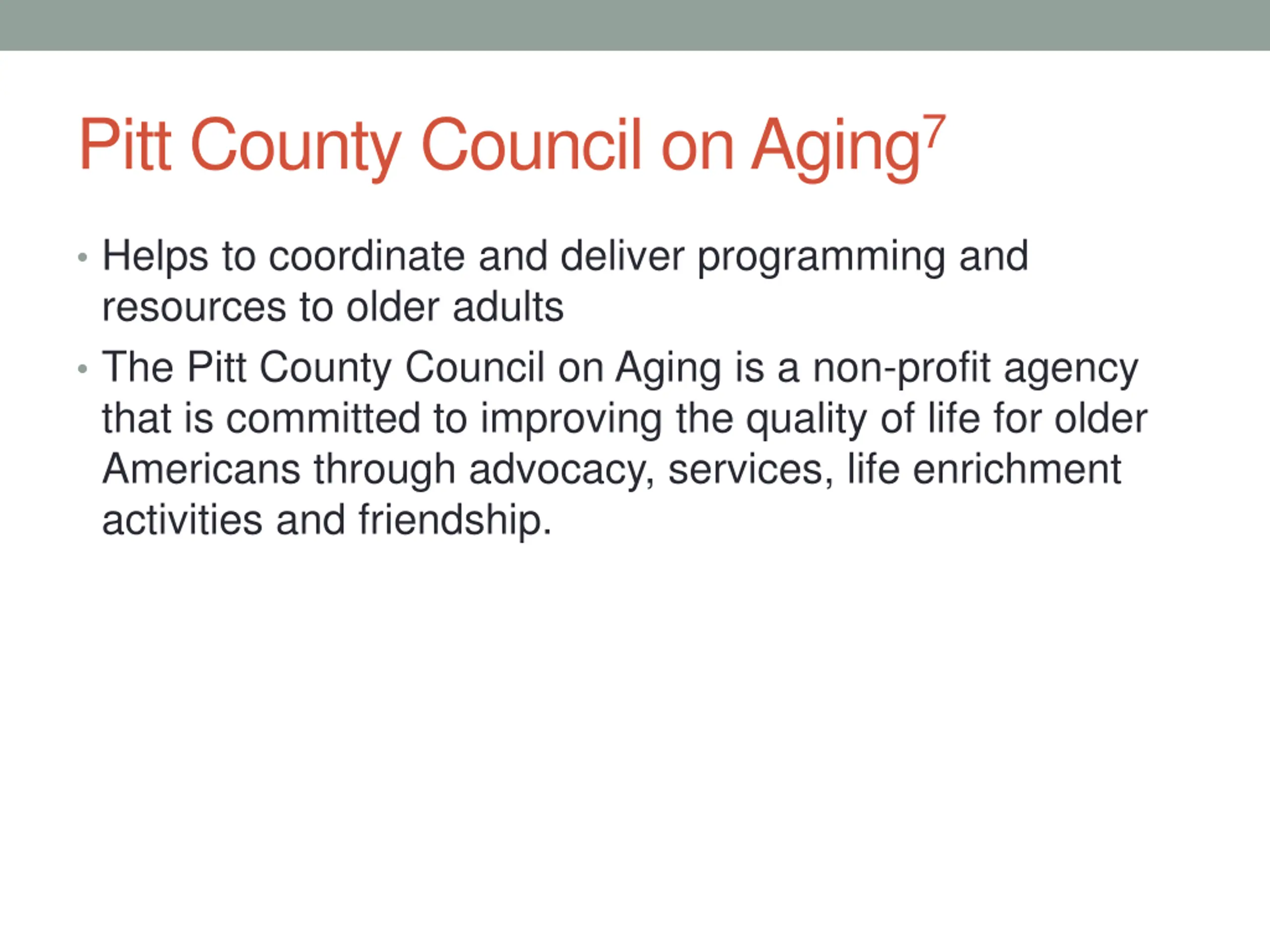 Pitt County Council on Aging$^7$

• Helps to coordinate and deliver programming and resources to older adults

• The Pitt County Council on Aging is a non-profit agency that is committed to improving the quality of life for older Americans through advocacy, services, life enrichment activities and friendship.